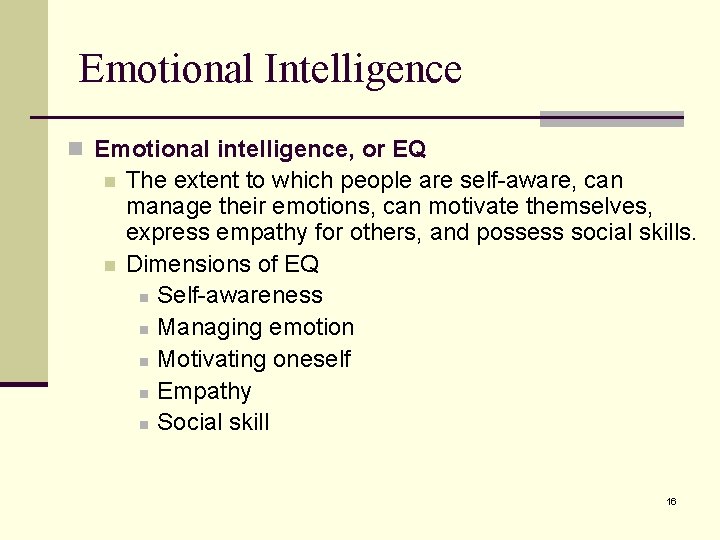 Emotional Intelligence

Emotional intelligence, or EQ

The extent to which people are self-aware, can manage their emotions, can motivate themselves, express empathy for others, and possess social skills.

Dimensions of EQ

Self-awareness

Managing emotion

Motivating oneself

Empathy

Social skill

16